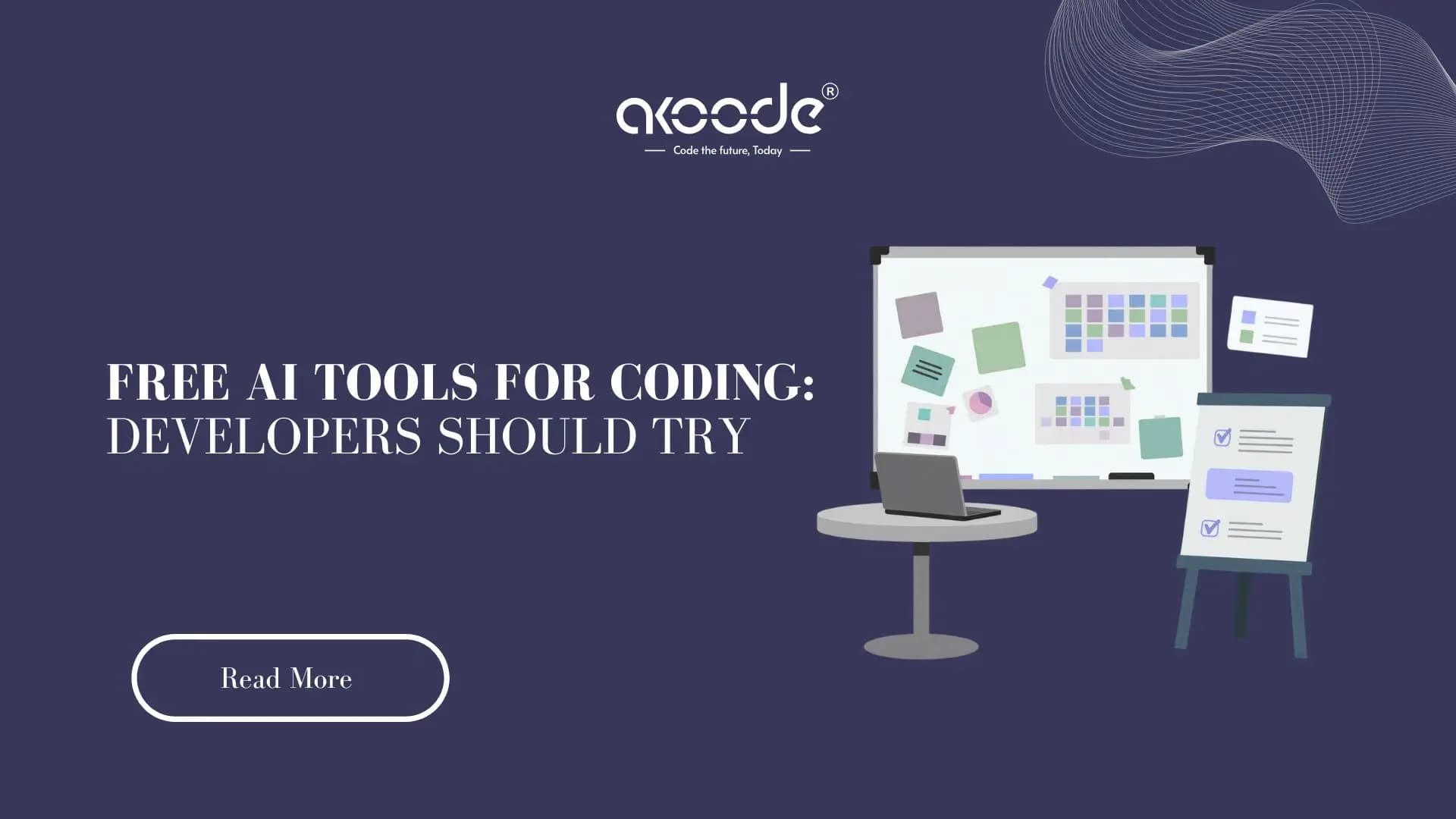 akoode®
Code the future, Today

FREE AI TOOLS FOR CODING:
DEVELOPERS SHOULD TRY

Read More